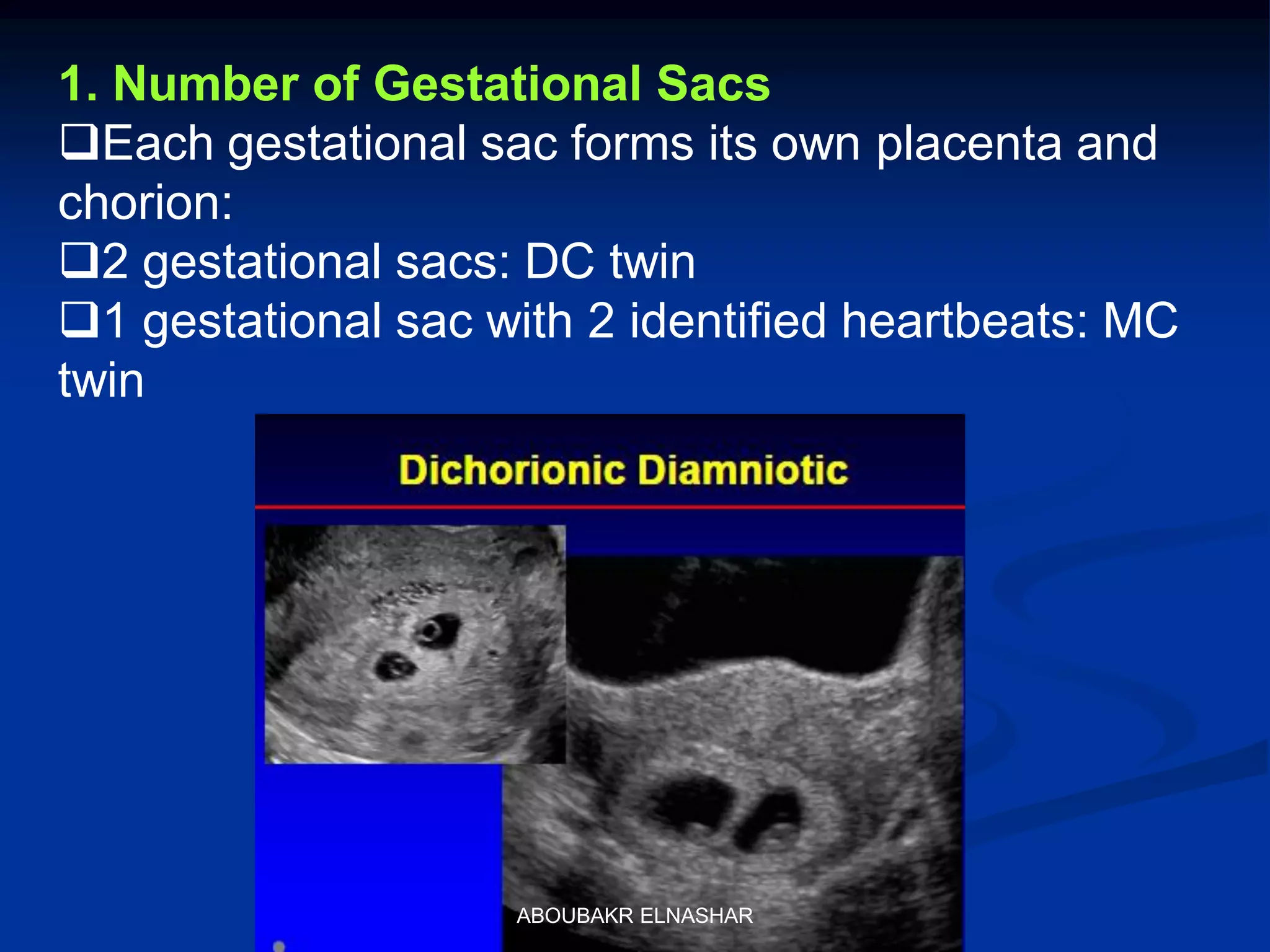 1. Number of Gestational Sacs

❑Each gestational sac forms its own placenta and chorion:

❑2 gestational sacs: DC twin

❑1 gestational sac with 2 identified heartbeats: MC twin

Dichorionic Diamniotic

ABOUBAKR ELNASHAR